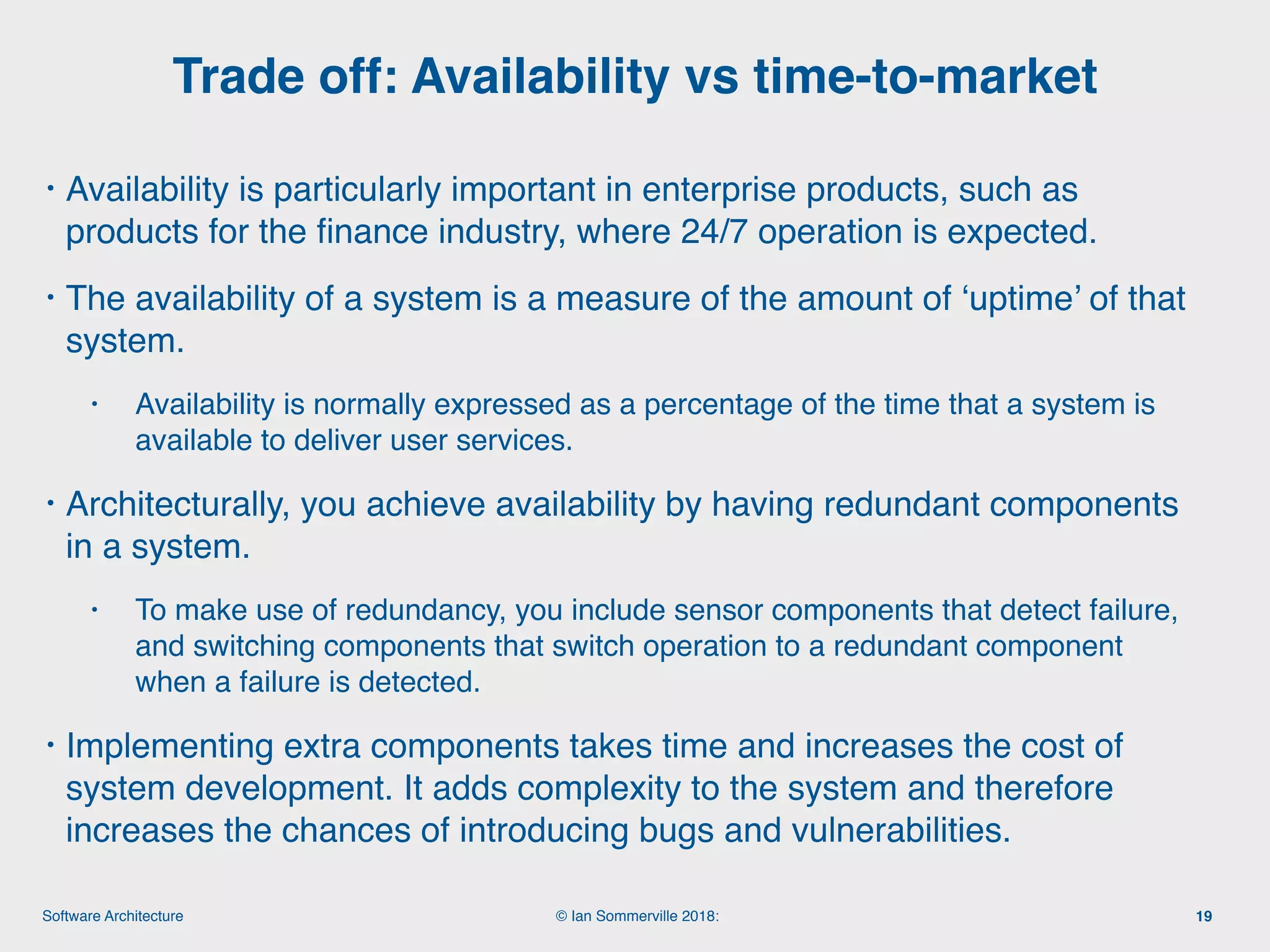 Trade off: Availability vs time-to-market

• Availability is particularly important in enterprise products, such as products for the finance industry, where 24/7 operation is expected.

• The availability of a system is a measure of the amount of ‘uptime’ of that system.

  • Availability is normally expressed as a percentage of the time that a system is available to deliver user services.

• Architecturally, you achieve availability by having redundant components in a system.

  • To make use of redundancy, you include sensor components that detect failure, and switching components that switch operation to a redundant component when a failure is detected.

• Implementing extra components takes time and increases the cost of system development. It adds complexity to the system and therefore increases the chances of introducing bugs and vulnerabilities.

Software Architecture © Ian Sommerville 2018: 19